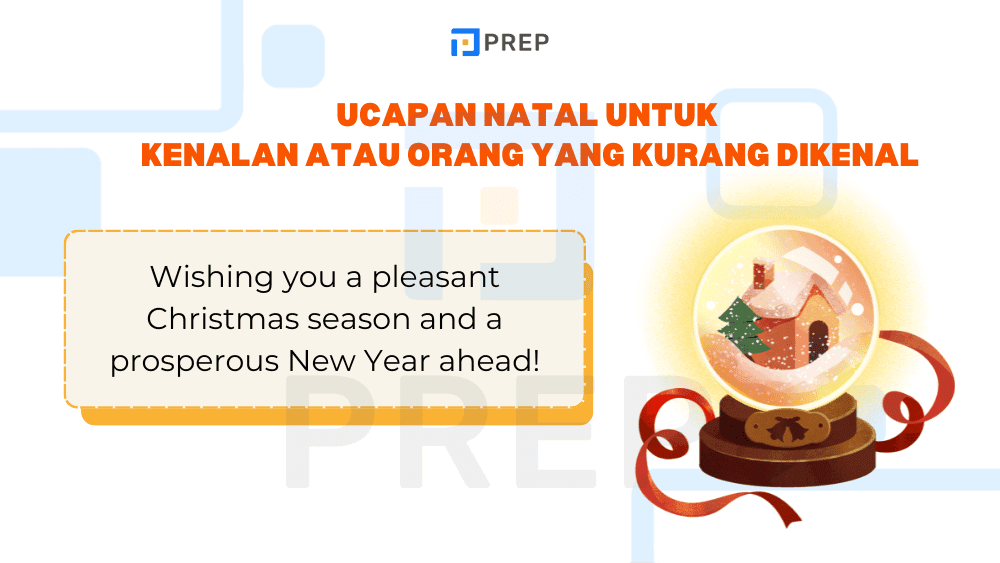 PREP

UCAPAN NATAL UNTUK
KENALAN ATAU ORANG YANG KURANG DIKENAL

Wishing you a pleasant Christmas season and a prosperous New Year ahead!

PREP